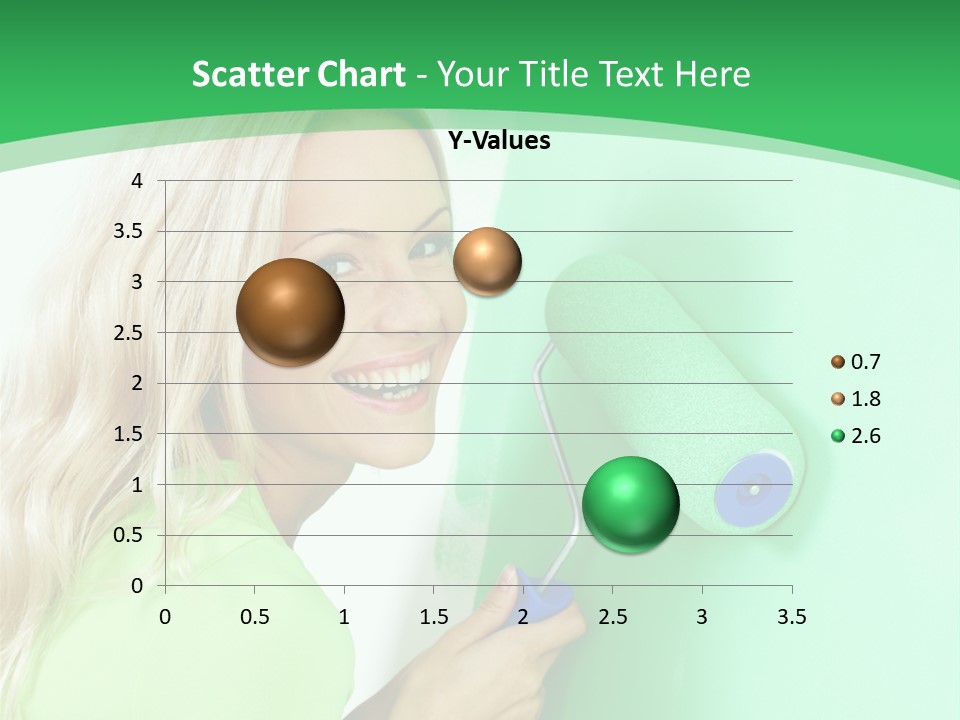 Scatter Chart - Your Title Text Here

Y-Values

4
3.5
3
2.5
2
1.5
1
0.5
0

0 0.5 1 1.5 2 2.5 3 3.5

0.7
1.8
2.6